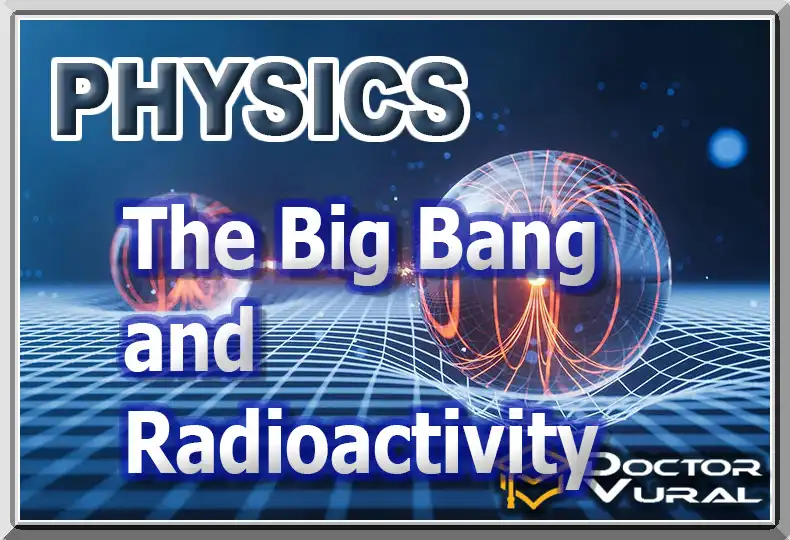 PHYSICS

The Big Bang and Radioactivity

DOCTOR VURAL